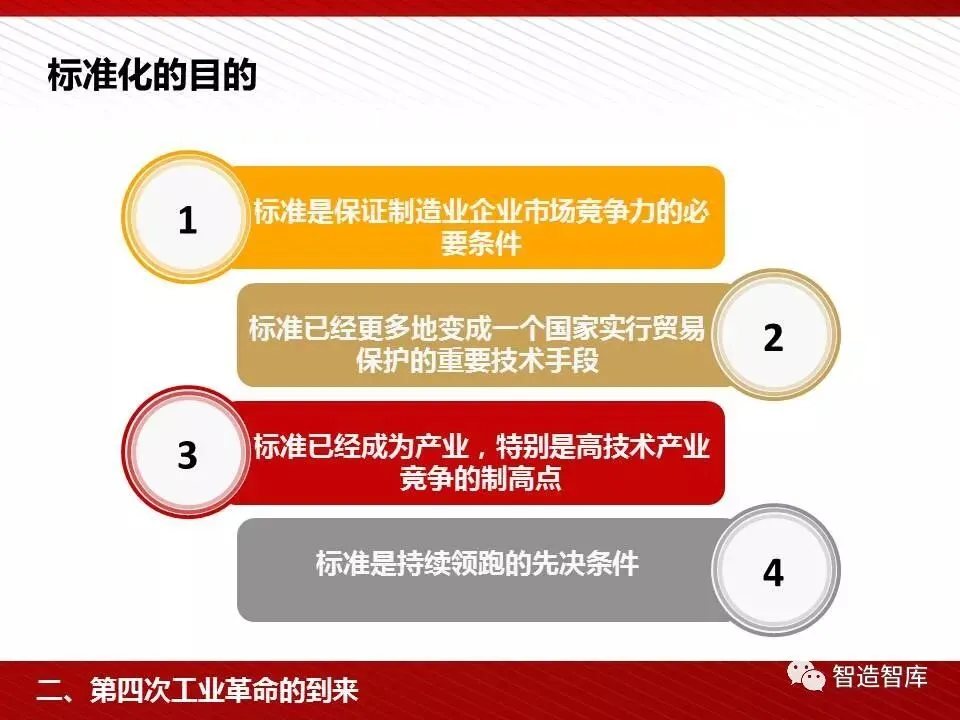 标准化的目的

1
标准是保证制造业企业市场竞争力的必要条件

标准已经更多地变成一个国家实行贸易保护的重要技术手段
2

3
标准已经成为产业，特别是高技术产业竞争的制高点

标准是持续领跑的先决条件
4

二、第四次工业革命的到来

智造智库